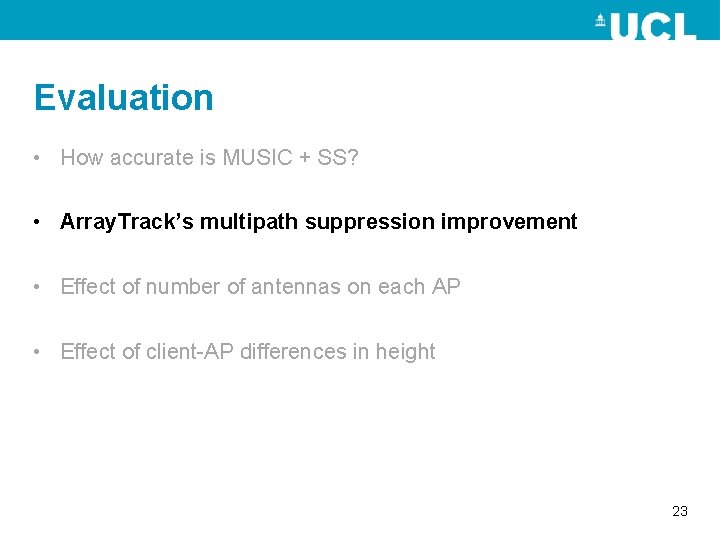 UCL

Evaluation

• How accurate is MUSIC + SS?

• ArrayTrack's multipath suppression improvement

• Effect of number of antennas on each AP

• Effect of client-AP differences in height

23